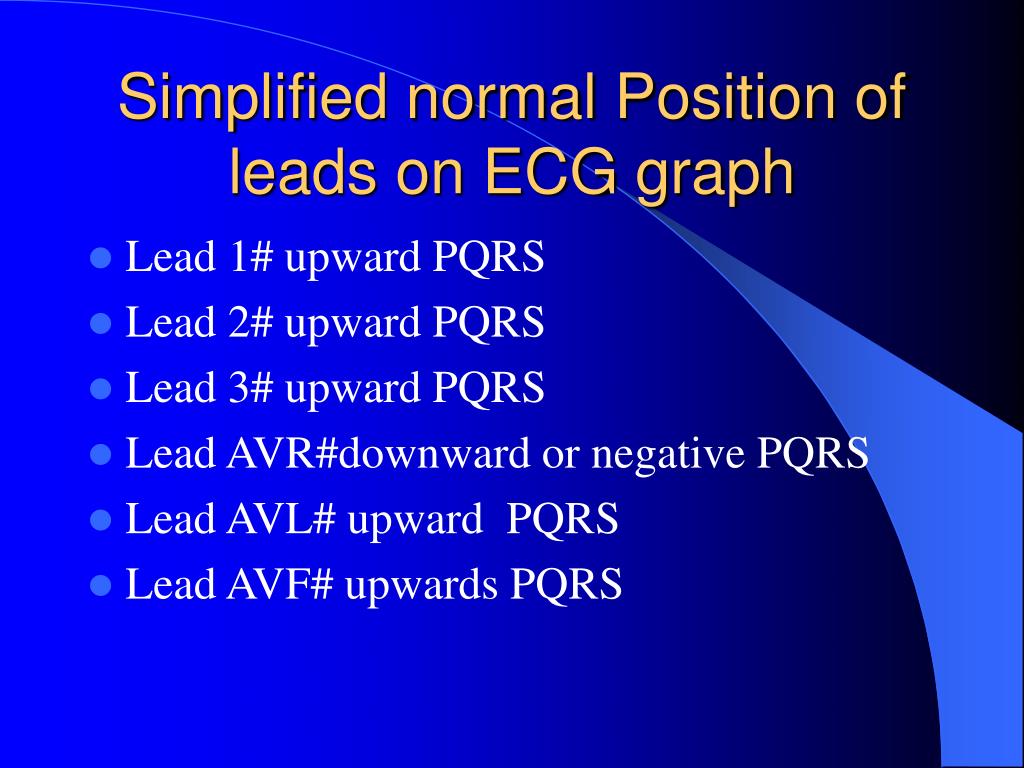 Simplified normal Position of leads on ECG graph

- Lead 1# upward PQRS
- Lead 2# upward PQRS
- Lead 3# upward PQRS
- Lead AVR#downward or negative PQRS
- Lead AVL# upward PQRS
- Lead AVF# upwards PQRS